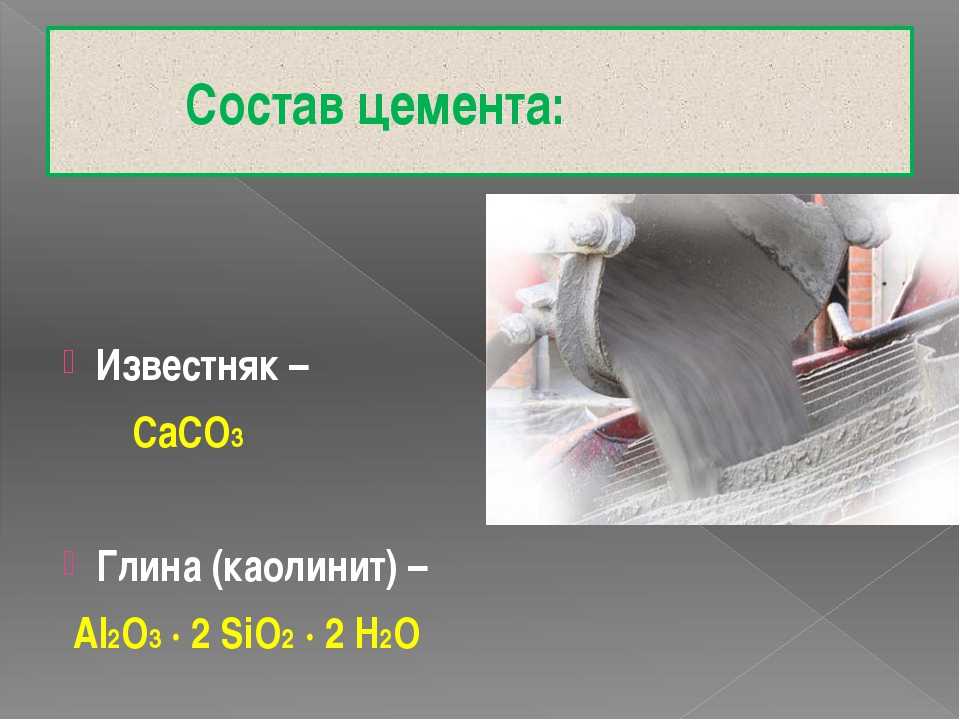 Состав цемента:

Известняк –

$CaCO_3$

Глина (каолинит) –

$Al_2O_3 \cdot 2\ SiO_2 \cdot 2\ H_2O$